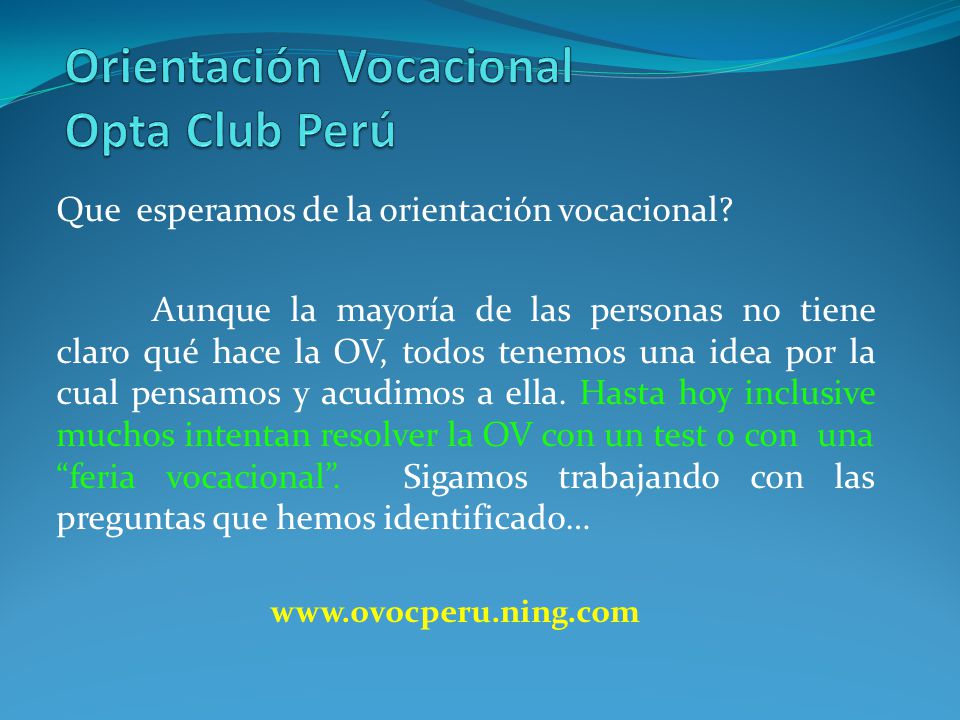 Orientación Vocacional
Opta Club Perú

Que esperamos de la orientación vocacional?

Aunque la mayoría de las personas no tiene claro qué hace la OV, todos tenemos una idea por la cual pensamos y acudimos a ella. Hasta hoy inclusive muchos intentan resolver la OV con un test o con una “feria vocacional”. Sigamos trabajando con las preguntas que hemos identificado…

www.ovocperu.ning.com